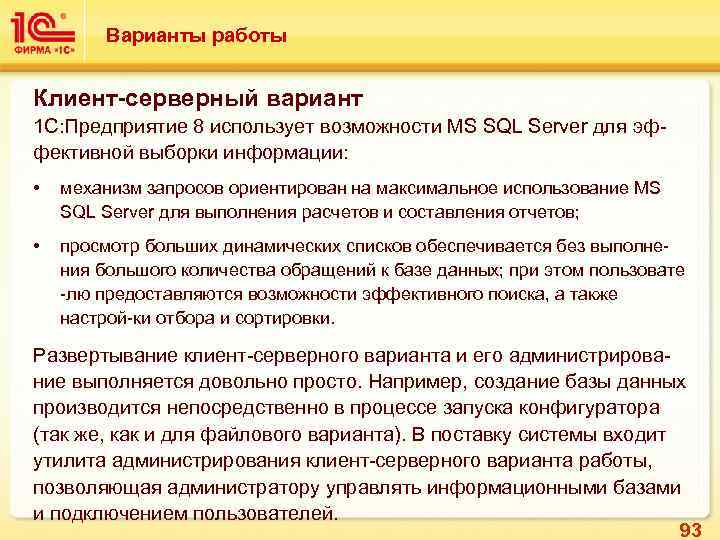 1С® ФИРМА «1С»

Варианты работы

Клиент-серверный вариант

1С:Предприятие 8 использует возможности MS SQL Server для эффективной выборки информации:

• механизм запросов ориентирован на максимальное использование MS SQL Server для выполнения расчетов и составления отчетов;

• просмотр больших динамических списков обеспечивается без выполнения большого количества обращений к базе данных; при этом пользовате -лю предоставляются возможности эффективного поиска, а также настрой-ки отбора и сортировки.

Развертывание клиент-серверного варианта и его администрирование выполняется довольно просто. Например, создание базы данных производится непосредственно в процессе запуска конфигуратора (так же, как и для файлового варианта). В поставку системы входит утилита администрирования клиент-серверного варианта работы, позволяющая администратору управлять информационными базами и подключением пользователей.

93